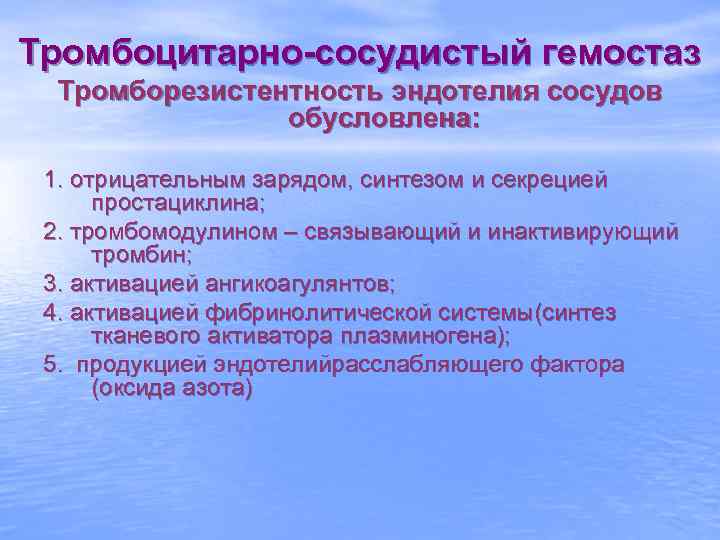 Тромбоцитарно-сосудистый гемостаз

Тромборезистентность эндотелия сосудов обусловлена:

1. отрицательным зарядом, синтезом и секрецией простациклина;

2. тромбомодулином – связывающий и инактивирующий тромбин;

3. активацией ангикоагулянтов;

4. активацией фибринолитической системы(синтез тканевого активатора плазминогена);

5. продукцией эндотелийрасслабляющего фактора (оксида азота)